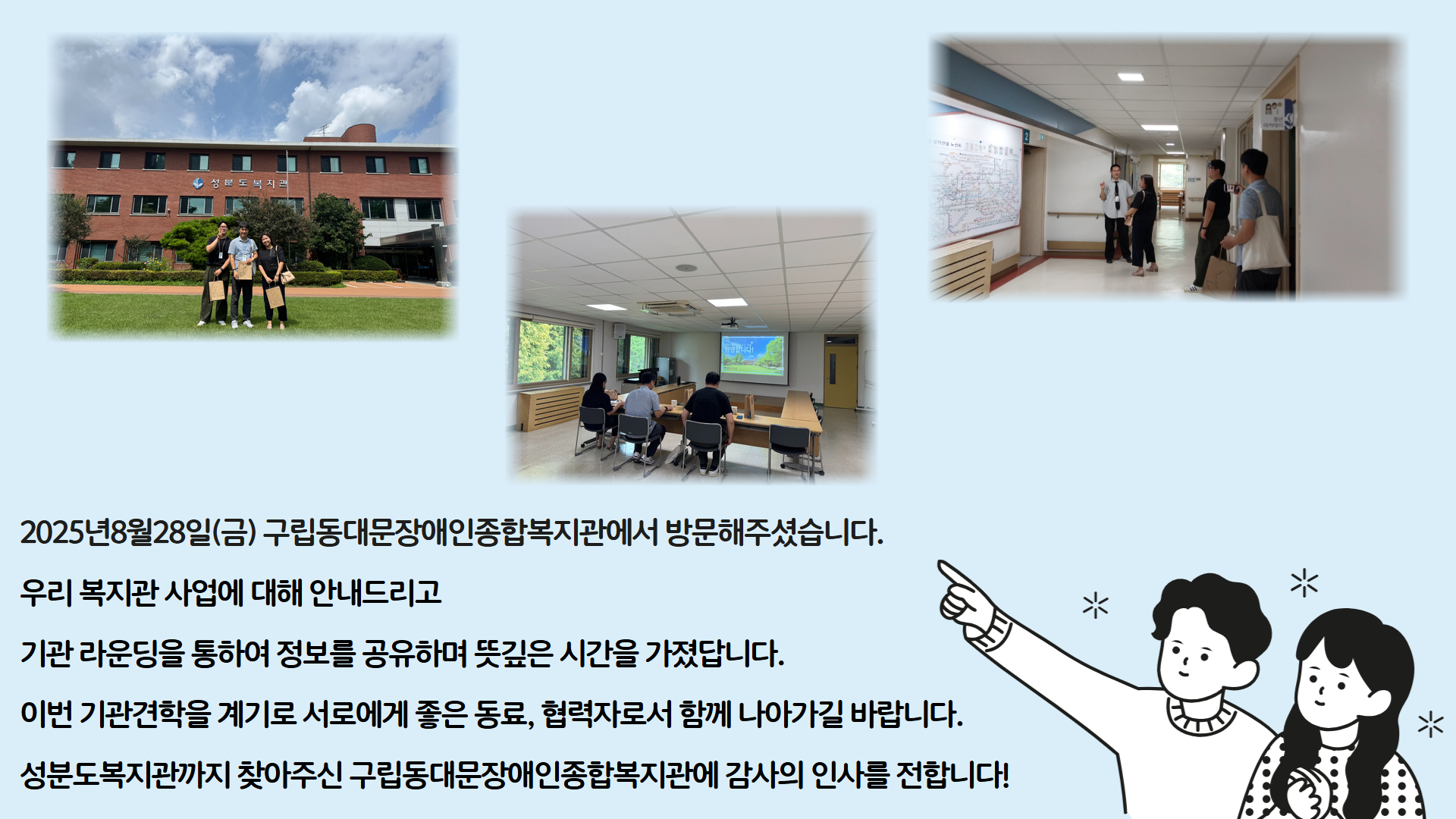 성분도복지관

환영합니다

2025년8월28일(금) 구립동대문장애인종합복지관에서 방문해주셨습니다.

우리 복지관 사업에 대해 안내드리고

기관 라운딩을 통하여 정보를 공유하며 뜻깊은 시간을 가졌답니다.

이번 기관견학을 계기로 서로에게 좋은 동료, 협력자로서 함께 나아가길 바랍니다.

성분도복지관까지 찾아주신 구립동대문장애인종합복지관에 감사의 인사를 전합니다!